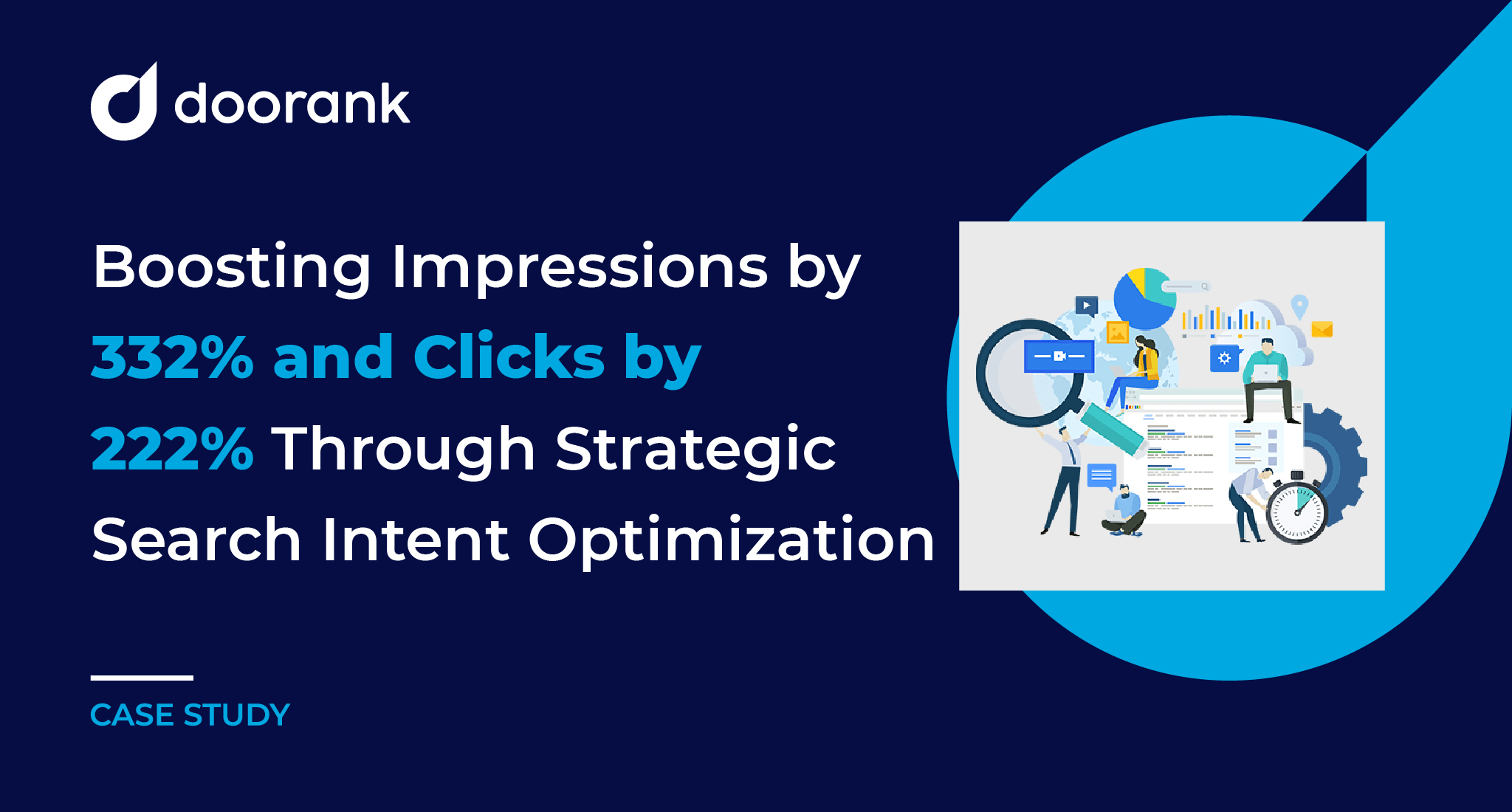 doorank

Boosting Impressions by 332% and Clicks by 222% Through Strategic Search Intent Optimization

CASE STUDY